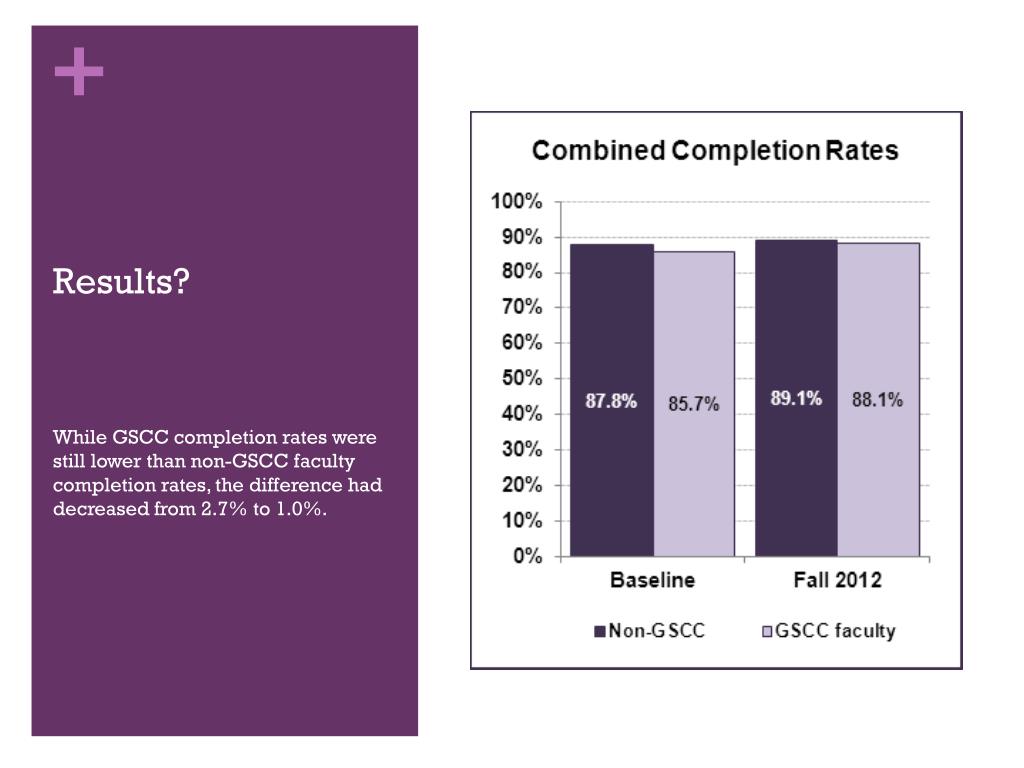 +

Results?

While GSCC completion rates were still lower than non-GSCC faculty completion rates, the difference had decreased from 2.7% to 1.0%.

Combined Completion Rates

100%
90%
80%
70%
60%
50%
40%
30%
20%
10%
0%

87.8%
85.7%
89.1%
88.1%

Baseline
Fall 2012

Non-GSCC
GSCC faculty